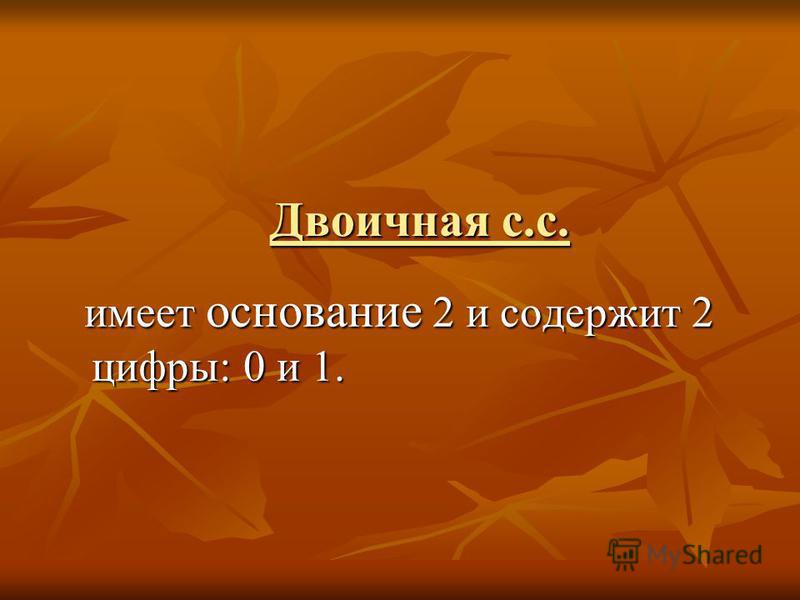 Двоичная с.с.

имеет основание 2 и содержит 2 цифры: 0 и 1.

MyShared